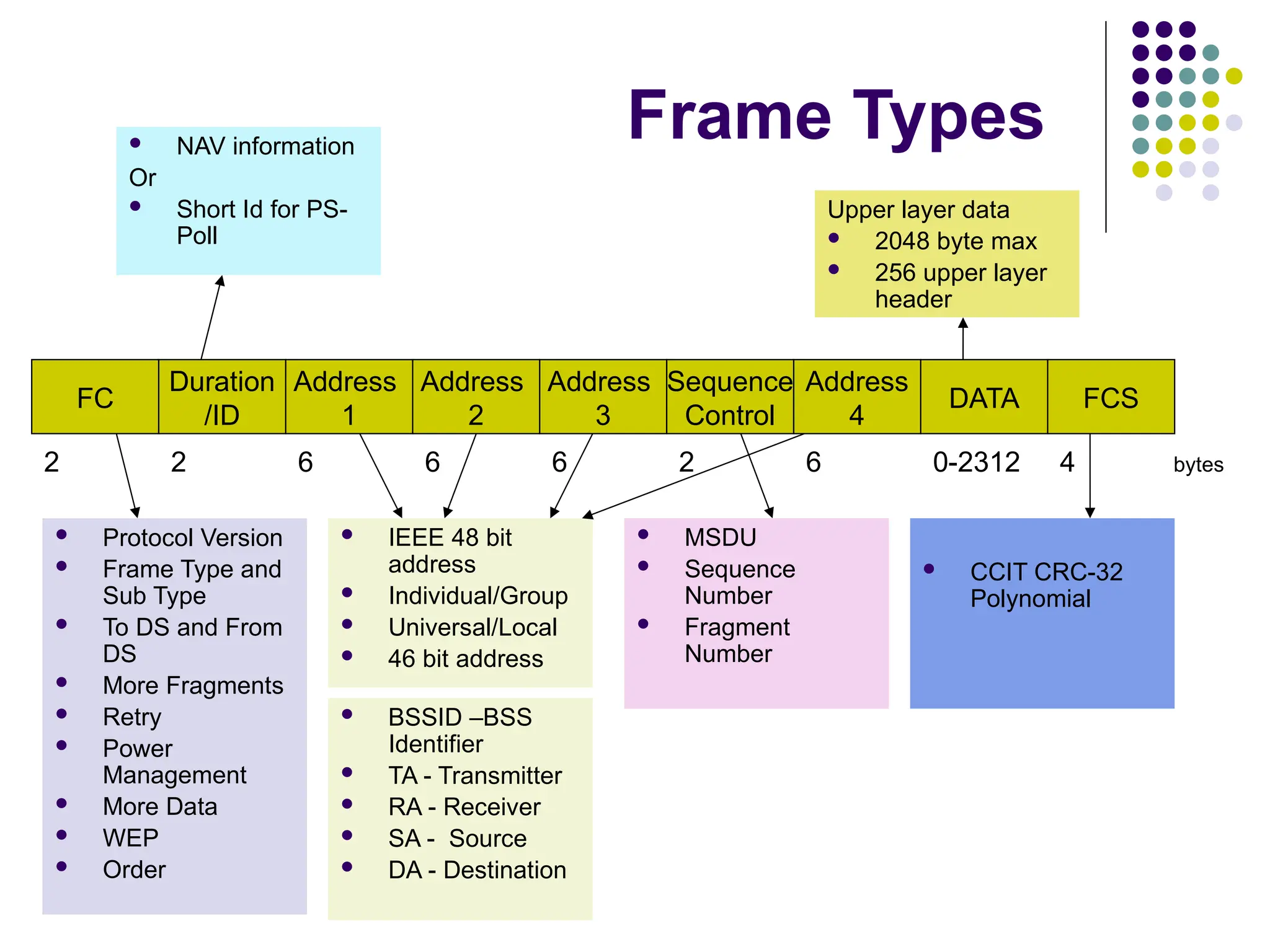 Frame Types

- NAV information

Or

- Short Id for PS-Poll

Upper layer data
- 2048 byte max
- 256 upper layer header

| FC | Duration /ID | Address 1 | Address 2 | Address 3 | Sequence Control | Address 4 | DATA | FCS |
|---|---|---|---|---|---|---|---|---|
| 2 | 2 | 6 | 6 | 6 | 2 | 6 | 0-2312 | 4 |

bytes

- Protocol Version
- Frame Type and Sub Type
- To DS and From DS
- More Fragments
- Retry
- Power Management
- More Data
- WEP
- Order

- IEEE 48 bit address
- Individual/Group
- Universal/Local
- 46 bit address

- BSSID –BSS Identifier
- TA - Transmitter
- RA - Receiver
- SA - Source
- DA - Destination

- MSDU
- Sequence Number
- Fragment Number

- CCIT CRC-32 Polynomial